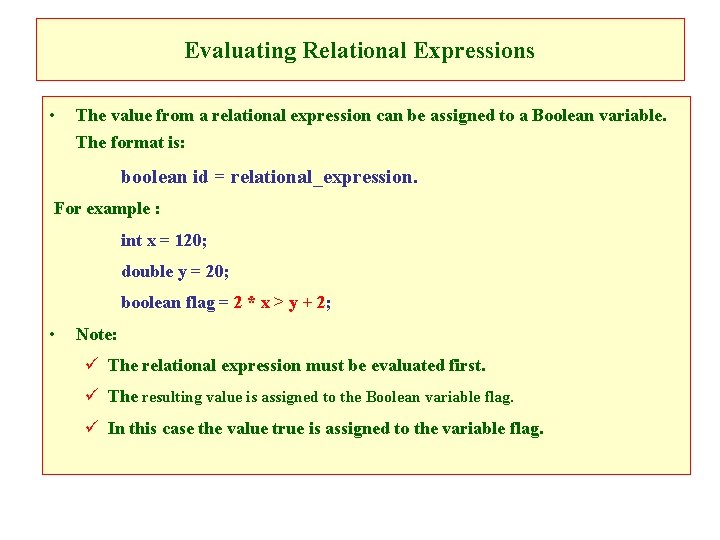 Evaluating Relational Expressions

• The value from a relational expression can be assigned to a Boolean variable. The format is:

boolean id = relational_expression.

For example :

int x = 120;

double y = 20;

boolean flag = 2 * x > y + 2;

• Note:

✓ The relational expression must be evaluated first.

✓ The resulting value is assigned to the Boolean variable flag.

✓ In this case the value true is assigned to the variable flag.